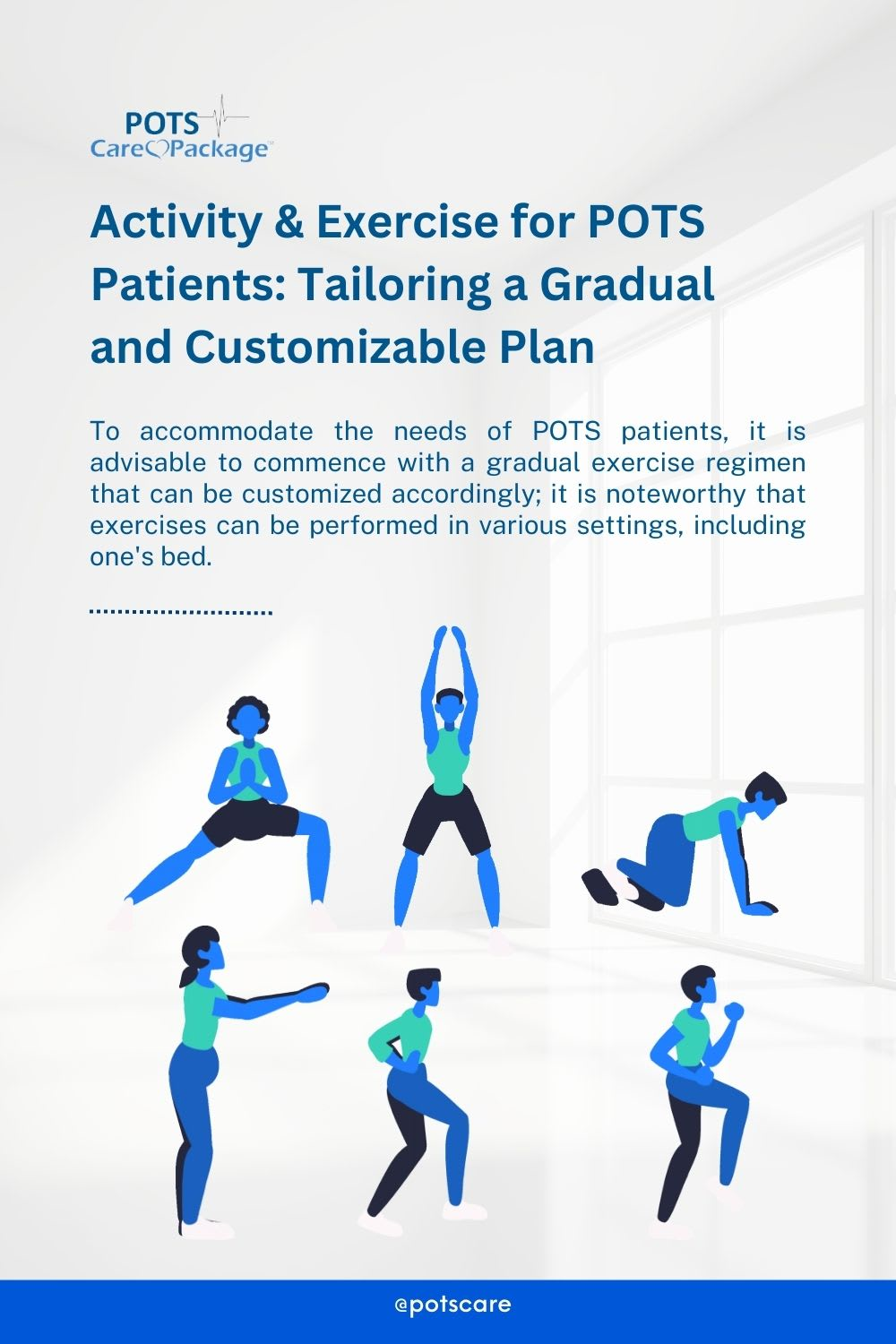 POTS
Care Package™

Activity & Exercise for POTS Patients: Tailoring a Gradual and Customizable Plan

To accommodate the needs of POTS patients, it is advisable to commence with a gradual exercise regimen that can be customized accordingly; it is noteworthy that exercises can be performed in various settings, including one's bed.

@potscare